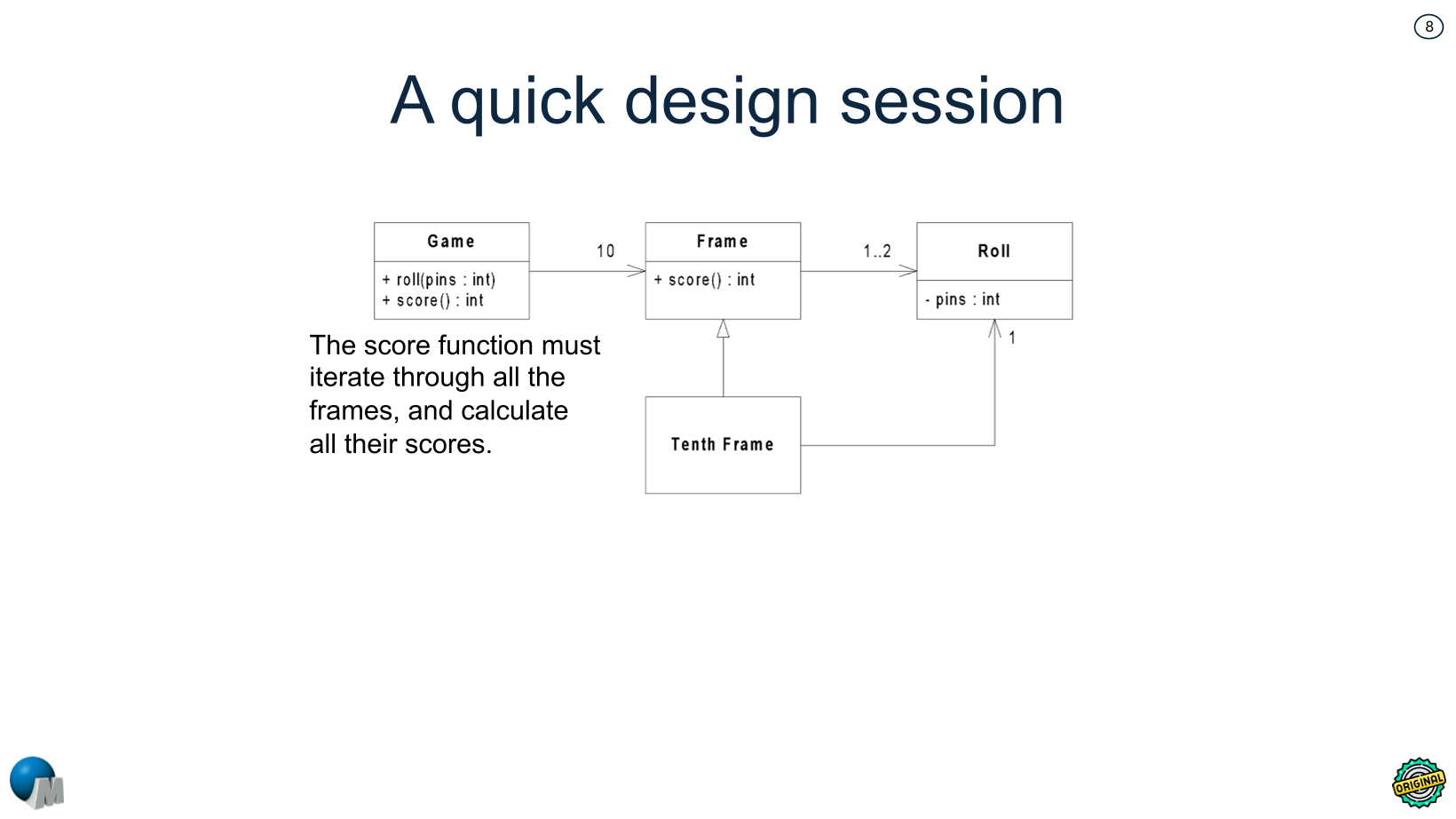 8

A quick design session

Game
+ roll(pins : int)
+ score() : int

10

Frame
+ score() : int

1..2

Roll
- pins : int

1

Tenth Frame

The score function must iterate through all the frames, and calculate all their scores.

M

ORIGINAL